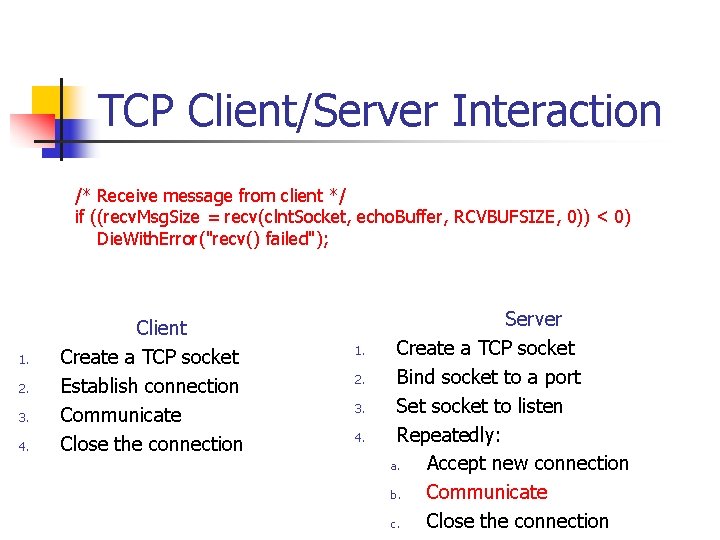 TCP Client/Server Interaction

/* Receive message from client */
if ((recvMsgSize = recv(clntSocket, echoBuffer, RCVBUFSIZE, 0)) < 0)
DieWithError("recv() failed");

Client
1. Create a TCP socket
2. Establish connection
3. Communicate
4. Close the connection

Server
1. Create a TCP socket
2. Bind socket to a port
3. Set socket to listen
4. Repeatedly:
a. Accept new connection
b. Communicate
c. Close the connection